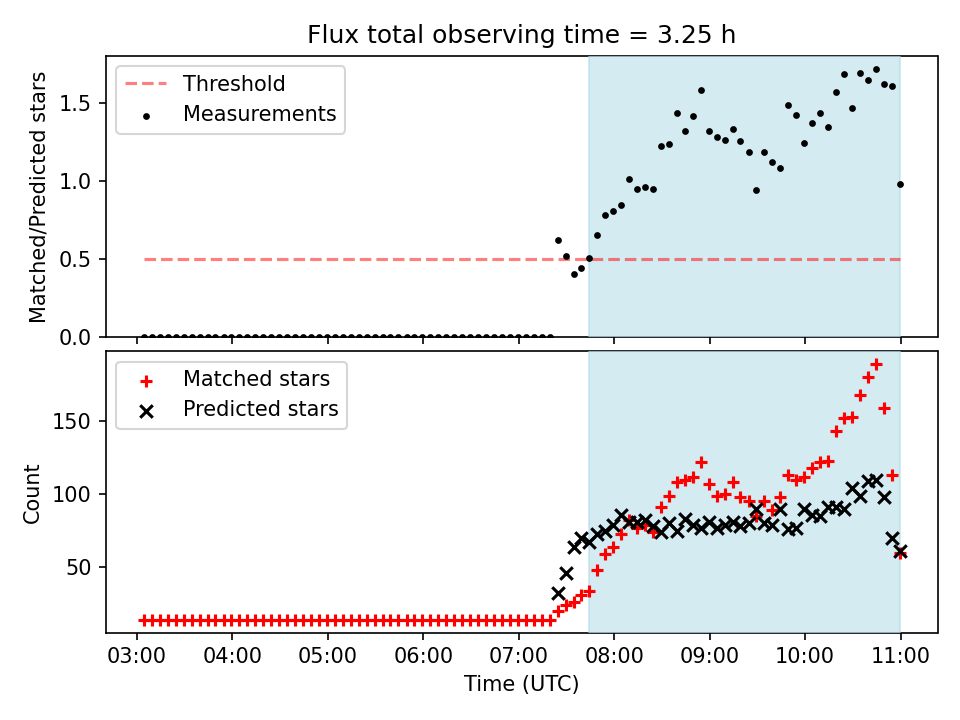 Flux total observing time = 3.25 h

Threshold
Measurements

Matched/Predicted stars

1.5
1.0
0.5
0.0

Matched stars
Predicted stars

Count

150
100
50

03:00 04:00 05:00 06:00 07:00 08:00 09:00 10:00 11:00

Time (UTC)